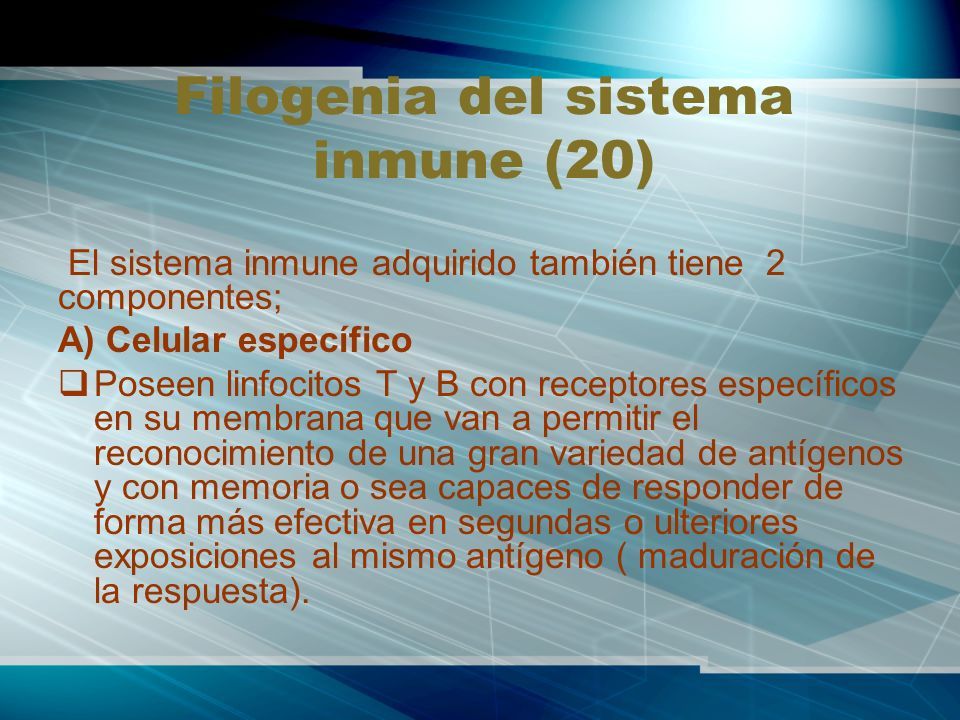 Filogenia del sistema inmune (20)

El sistema inmune adquirido también tiene 2 componentes;

A) Celular específico

❑ Poseen linfocitos T y B con receptores específicos en su membrana que van a permitir el reconocimiento de una gran variedad de antígenos y con memoria o sea capaces de responder de forma más efectiva en segundas o ulteriores exposiciones al mismo antígeno ( maduración de la respuesta).